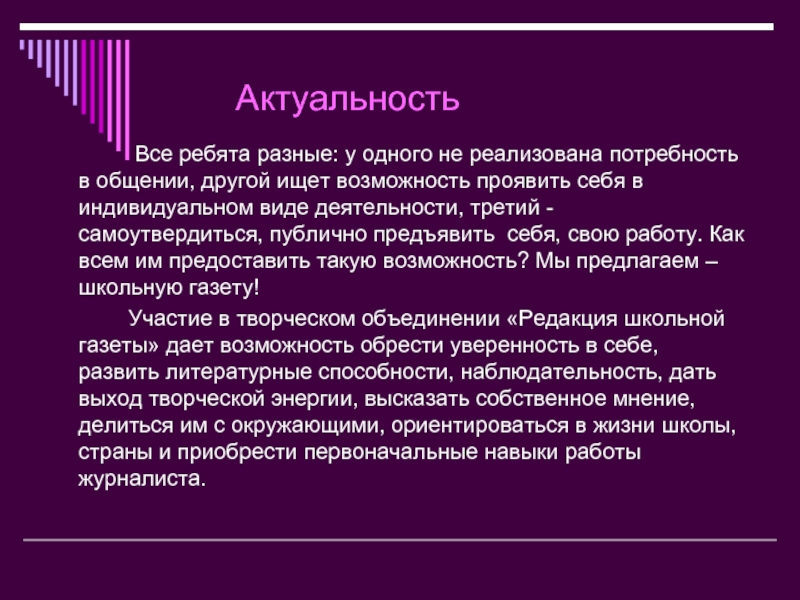 Актуальность

Все ребята разные: у одного не реализована потребность в общении, другой ищет возможность проявить себя в индивидуальном виде деятельности, третий - самоутвердиться, публично предъявить себя, свою работу. Как всем им предоставить такую возможность? Мы предлагаем – школьную газету!

Участие в творческом объединении «Редакция школьной газеты» дает возможность обрести уверенность в себе, развить литературные способности, наблюдательность, дать выход творческой энергии, высказать собственное мнение, делиться им с окружающими, ориентироваться в жизни школы, страны и приобрести первоначальные навыки работы журналиста.